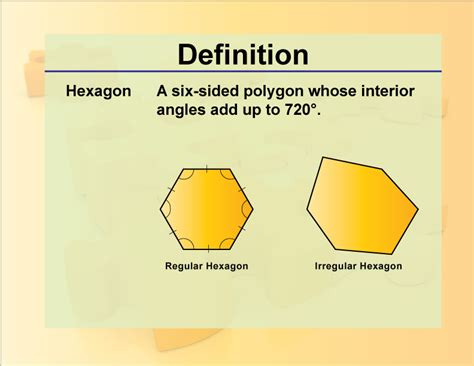 Definition

Hexagon A six-sided polygon whose interior angles add up to 720°.

Regular Hexagon

Irregular Hexagon